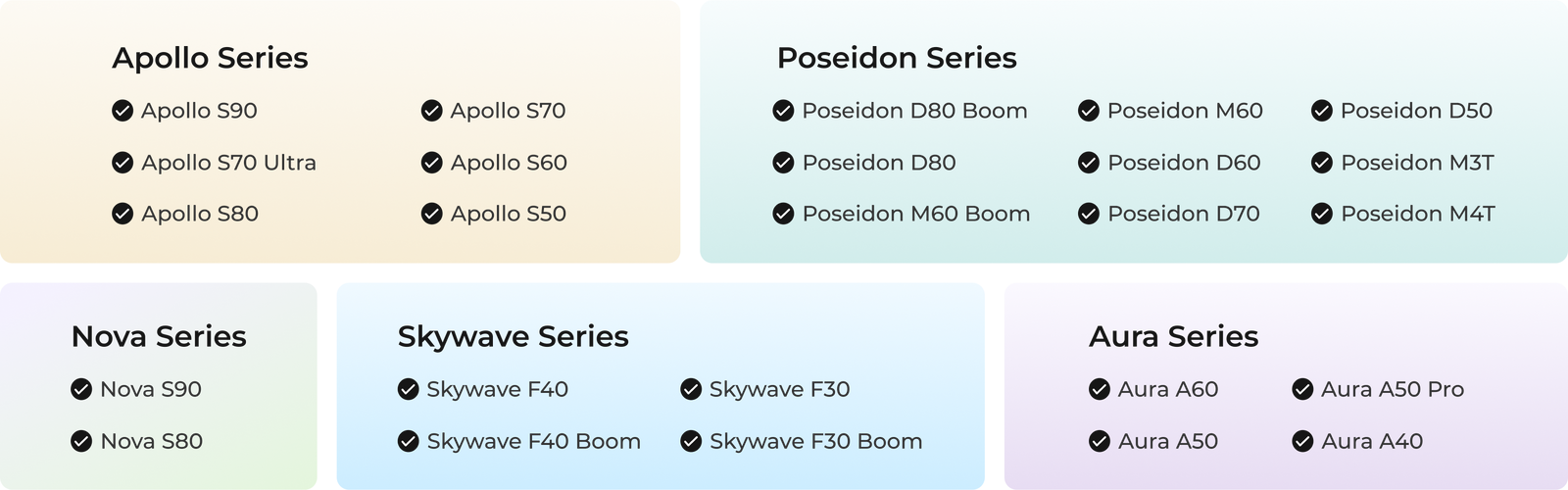 Apollo Series

Apollo S90
Apollo S70 Ultra
Apollo S80

Apollo S70
Apollo S60
Apollo S50

Poseidon Series

Poseidon D80 Boom
Poseidon D80
Poseidon M60 Boom

Poseidon M60
Poseidon D60
Poseidon D70

Poseidon D50
Poseidon M3T
Poseidon M4T

Nova Series

Nova S90
Nova S80

Skywave Series

Skywave F40
Skywave F40 Boom

Skywave F30
Skywave F30 Boom

Aura Series

Aura A60
Aura A50

Aura A50 Pro
Aura A40